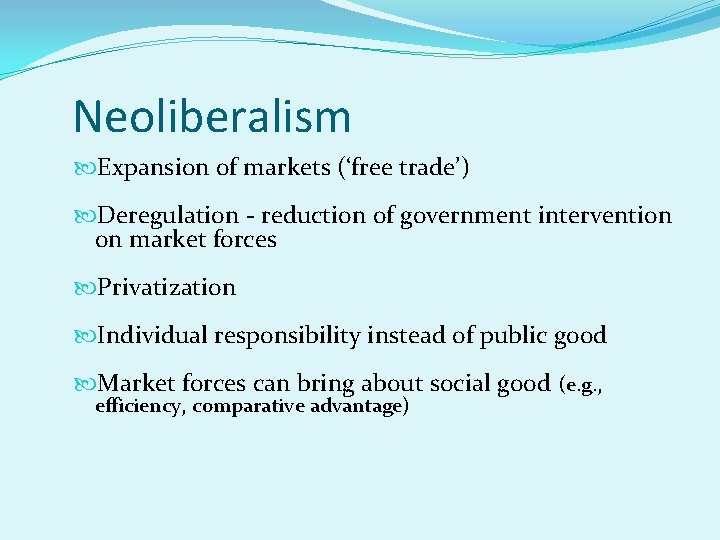 Neoliberalism

Expansion of markets (‘free trade’)

Deregulation - reduction of government intervention on market forces

Privatization

Individual responsibility instead of public good

Market forces can bring about social good (e.g., efficiency, comparative advantage)